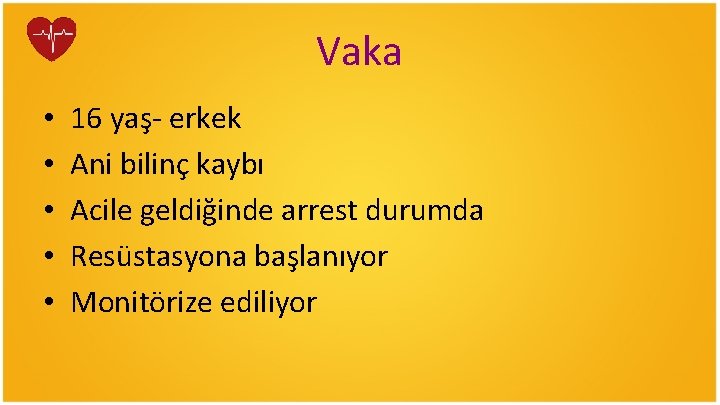 Vaka

• 16 yaş- erkek
• Ani bilinç kaybı
• Acile geldiğinde arrest durumda
• Resüstasyona başlanıyor
• Monitörize ediliyor